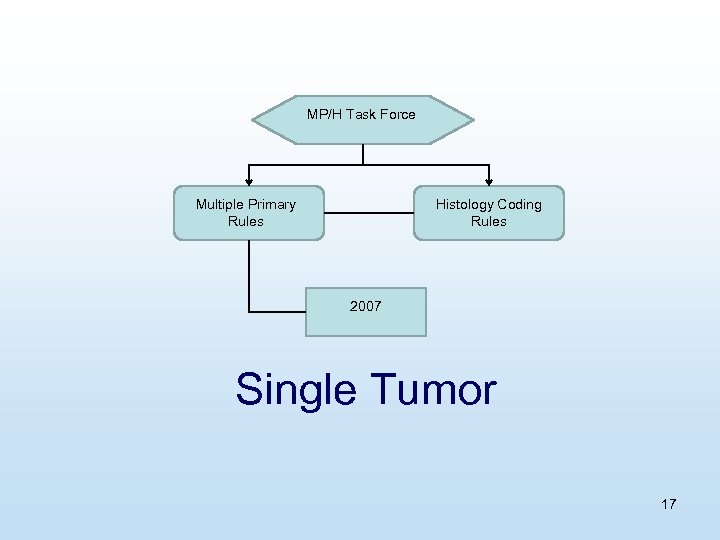 MP/H Task Force

Multiple Primary Rules

Histology Coding Rules

2007

Single Tumor

17